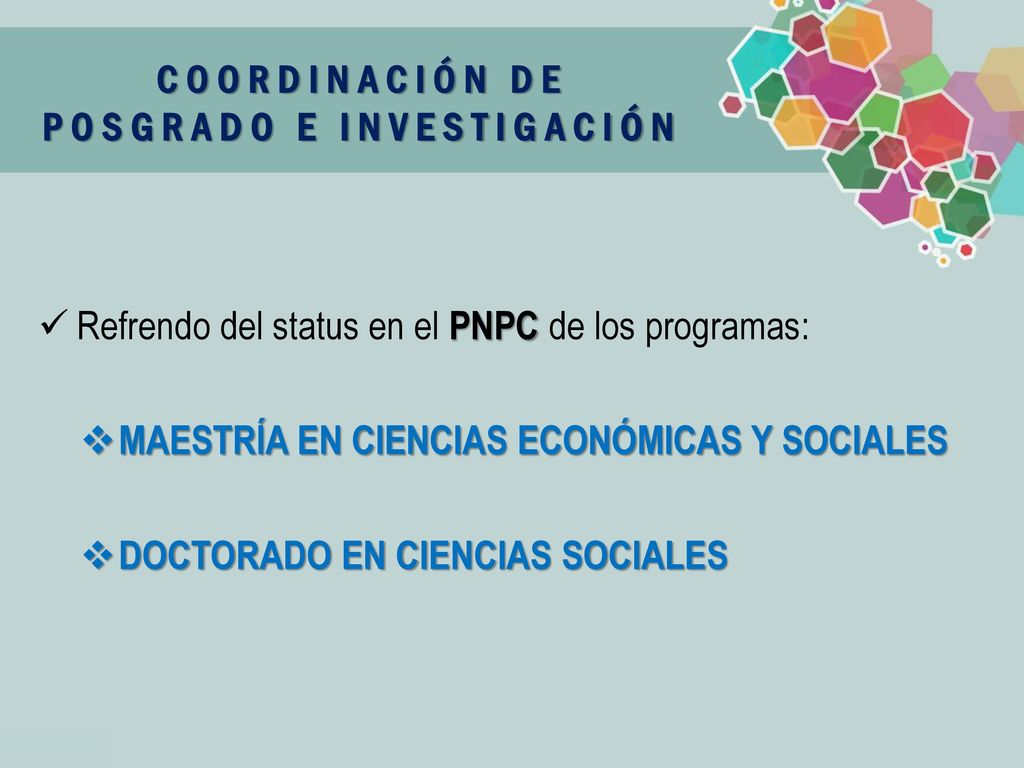 COORDINACIÓN DE POSGRADO E INVESTIGACIÓN

✓ Refrendo del status en el PNPC de los programas:

❖ MAESTRÍA EN CIENCIAS ECONÓMICAS Y SOCIALES

❖ DOCTORADO EN CIENCIAS SOCIALES